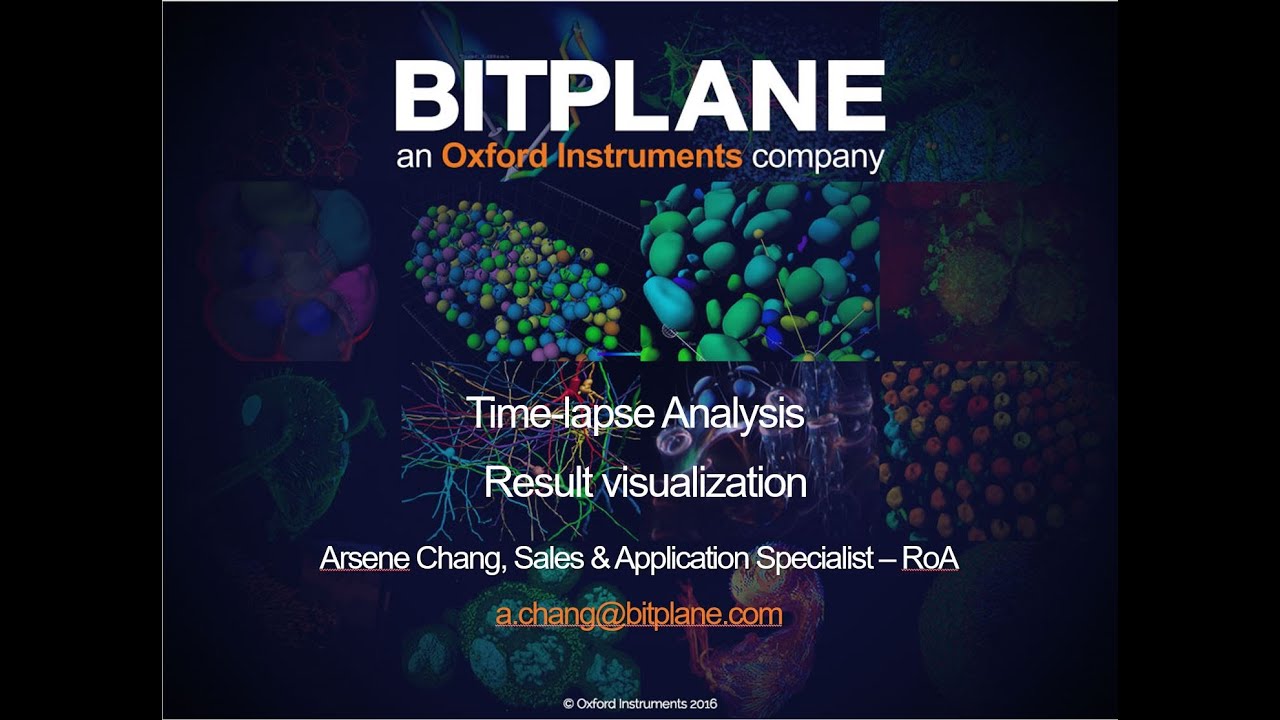 BITPLANE
an Oxford Instruments company

Time-lapse Analysis

Result visualization

Arsene Chang, Sales & Application Specialist – RoA

a.chang@bitplane.com

© Oxford Instruments 2016